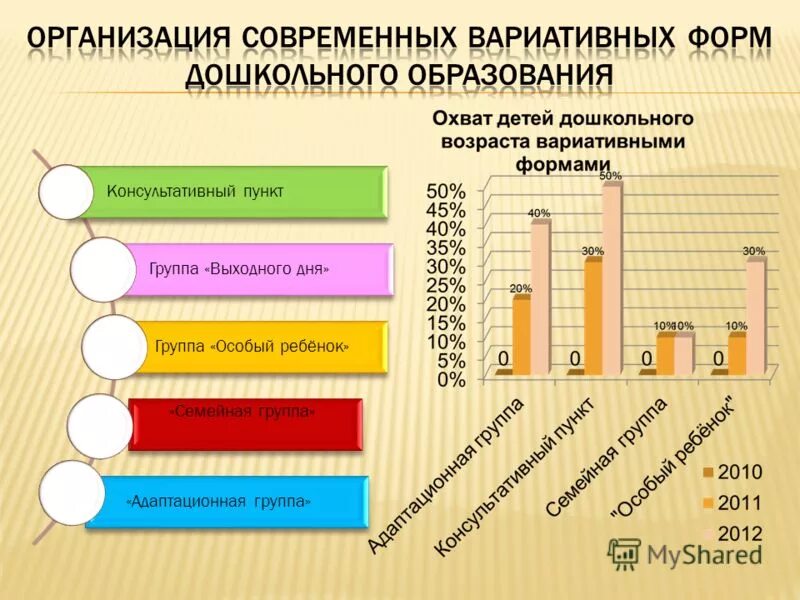 ОРГАНИЗАЦИЯ СОВРЕМЕННЫХ ВАРИАТИВНЫХ ФОРМ ДОШКОЛЬНОГО ОБРАЗОВАНИЯ

Консультативный пункт

Группа «Выходного дня»

Группа «Особый ребёнок»

«Семейная группа»

«Адаптационная группа»

Охват детей дошкольного возраста вариативными формами

50%
45%
40%
35%
30%
25%
20%
15%
10%
5%
0%

0
20%
40%
0
30%
50%
0
10%
10%
0
10%
30%

Адаптационная группа
Консультативный пункт
Семейная группа
"Особый ребёнок"

2010
2011
2012

MyShared